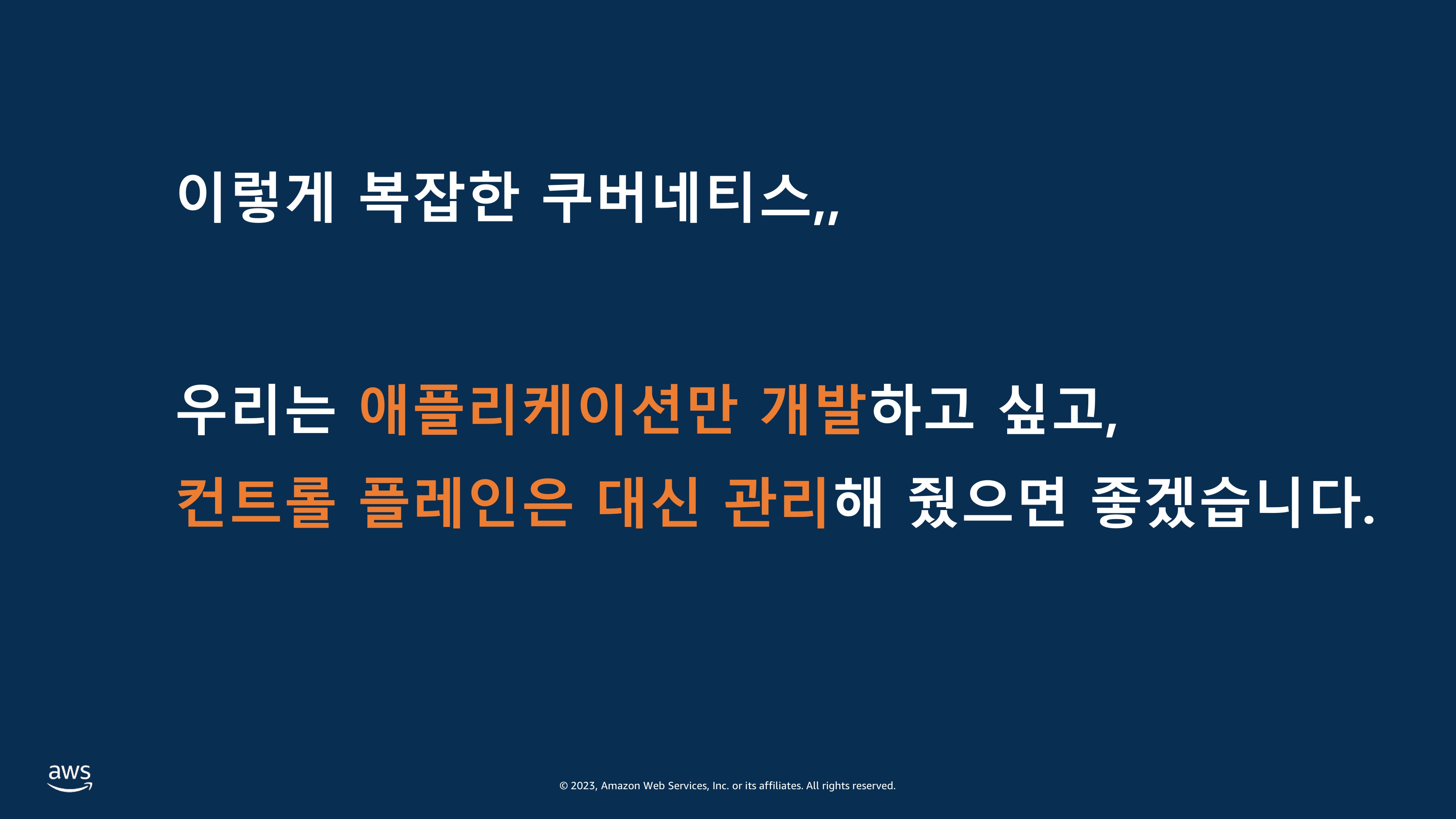 이렇게 복잡한 쿠버네티스,,

우리는 애플리케이션만 개발하고 싶고,
컨트롤 플레인은 대신 관리해 줬으면 좋겠습니다.

aws

© 2023, Amazon Web Services, Inc. or its affiliates. All rights reserved.